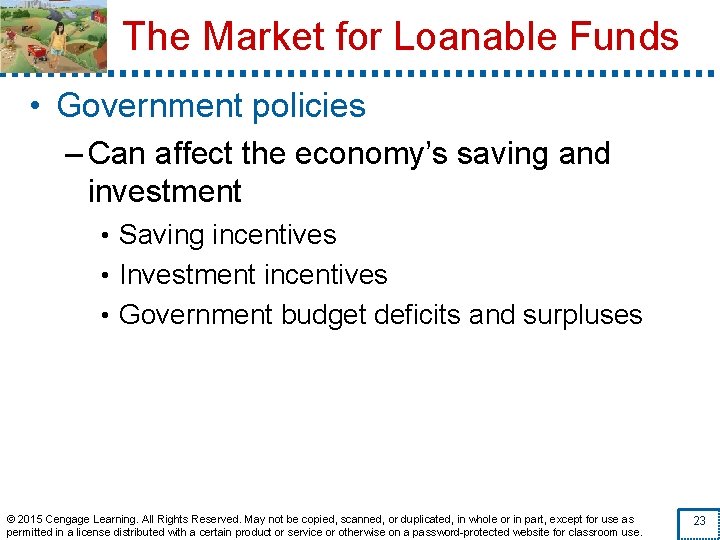 The Market for Loanable Funds

• Government policies

– Can affect the economy's saving and investment

• Saving incentives

• Investment incentives

• Government budget deficits and surpluses

© 2015 Cengage Learning. All Rights Reserved. May not be copied, scanned, or duplicated, in whole or in part, except for use as permitted in a license distributed with a certain product or service or otherwise on a password-protected website for classroom use.

23